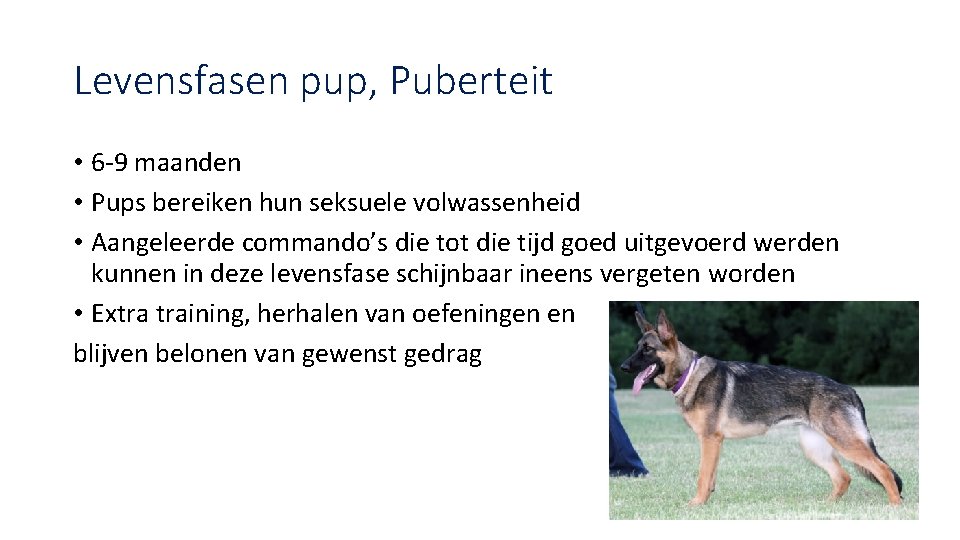 Levensfasen pup, Puberteit

• 6-9 maanden
• Pups bereiken hun seksuele volwassenheid
• Aangeleerde commando's die tot die tijd goed uitgevoerd werden kunnen in deze levensfase schijnbaar ineens vergeten worden
• Extra training, herhalen van oefeningen en
blijven belonen van gewenst gedrag